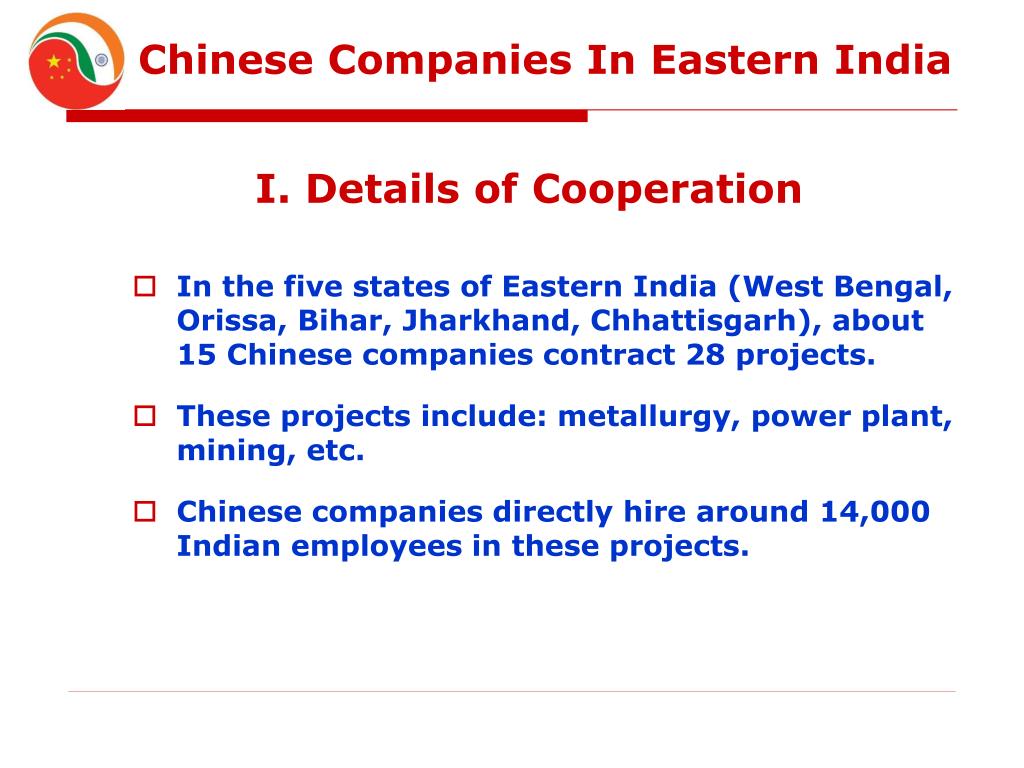 Chinese Companies In Eastern India

I. Details of Cooperation

In the five states of Eastern India (West Bengal, Orissa, Bihar, Jharkhand, Chhattisgarh), about 15 Chinese companies contract 28 projects.

These projects include: metallurgy, power plant, mining, etc.

Chinese companies directly hire around 14,000 Indian employees in these projects.